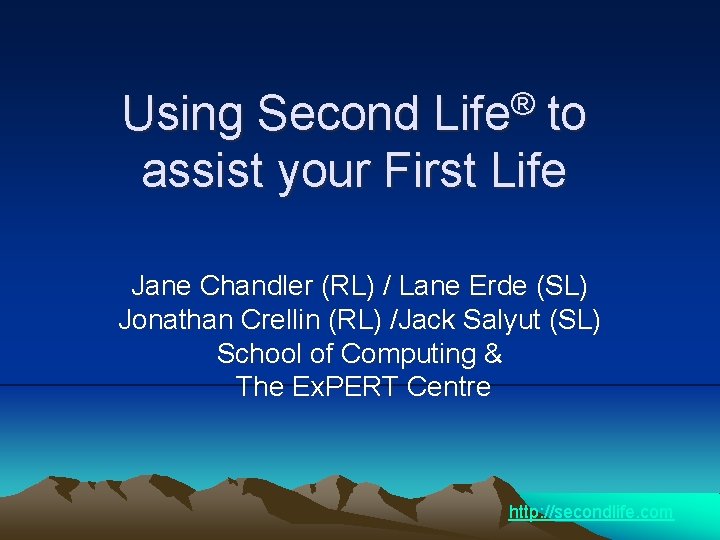 Using Second Life® to assist your First Life

Jane Chandler (RL) / Lane Erde (SL)
Jonathan Crellin (RL) /Jack Salyut (SL)
School of Computing &
The ExPERT Centre

http://secondlife.com